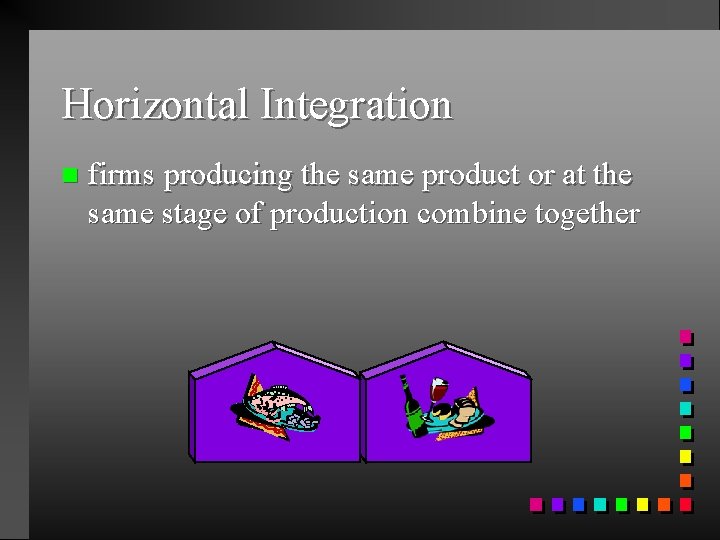 Horizontal Integration

firms producing the same product or at the same stage of production combine together